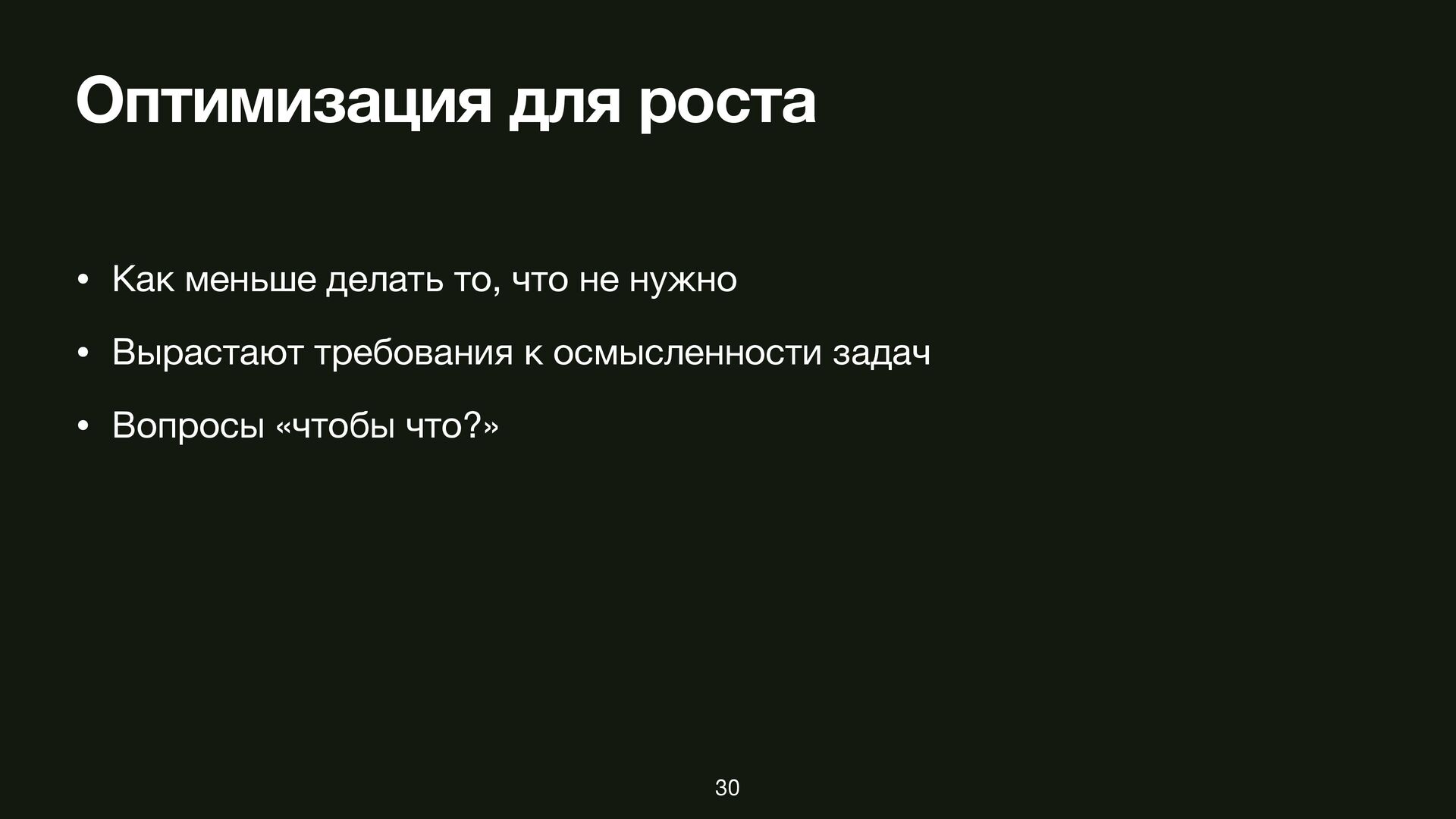 Оптимизация для роста

• Как меньше делать то, что не нужно
• Вырастают требования к осмысленности задач
• Вопросы «чтобы что?»

30